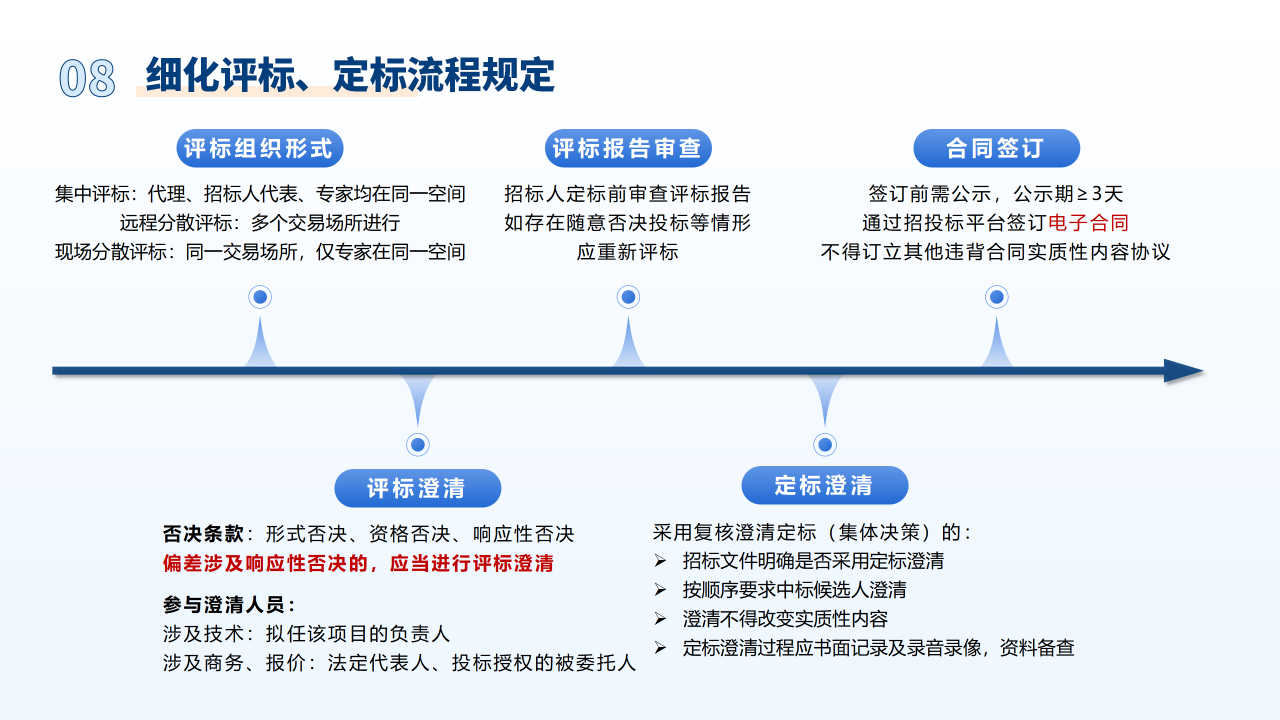 08 细化评标、定标流程规定

评标组织形式

集中评标：代理、招标人代表、专家均在同一空间
远程分散评标：多个交易场所进行
现场分散评标：同一交易场所，仅专家在同一空间

评标报告审查

招标人定标前审查评标报告
如存在随意否决投标等情形
应重新评标

合同签订

签订前需公示，公示期≥3天
通过招投标平台签订电子合同
不得订立其他违背合同实质性内容协议

评标澄清

否决条款：形式否决、资格否决、响应性否决
偏差涉及响应性否决的，应当进行评标澄清

参与澄清人员：
涉及技术：拟任该项目的负责人
涉及商务、报价：法定代表人、投标授权的被委托人

定标澄清

采用复核澄清定标（集体决策）的：
➢ 招标文件明确是否采用定标澄清
➢ 按顺序要求中标候选人澄清
➢ 澄清不得改变实质性内容
➢ 定标澄清过程应书面记录及录音录像，资料备查